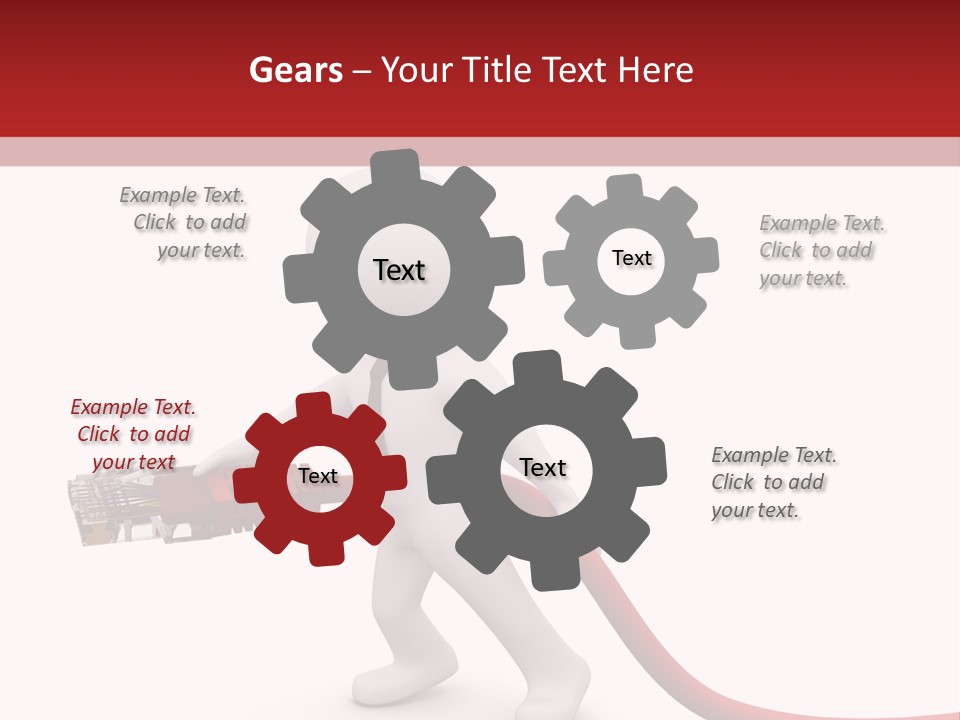 Gears – Your Title Text Here

Example Text. Click to add your text.

Text

Text

Example Text. Click to add your text.

Example Text. Click to add your text

Text

Text

Example Text. Click to add your text.